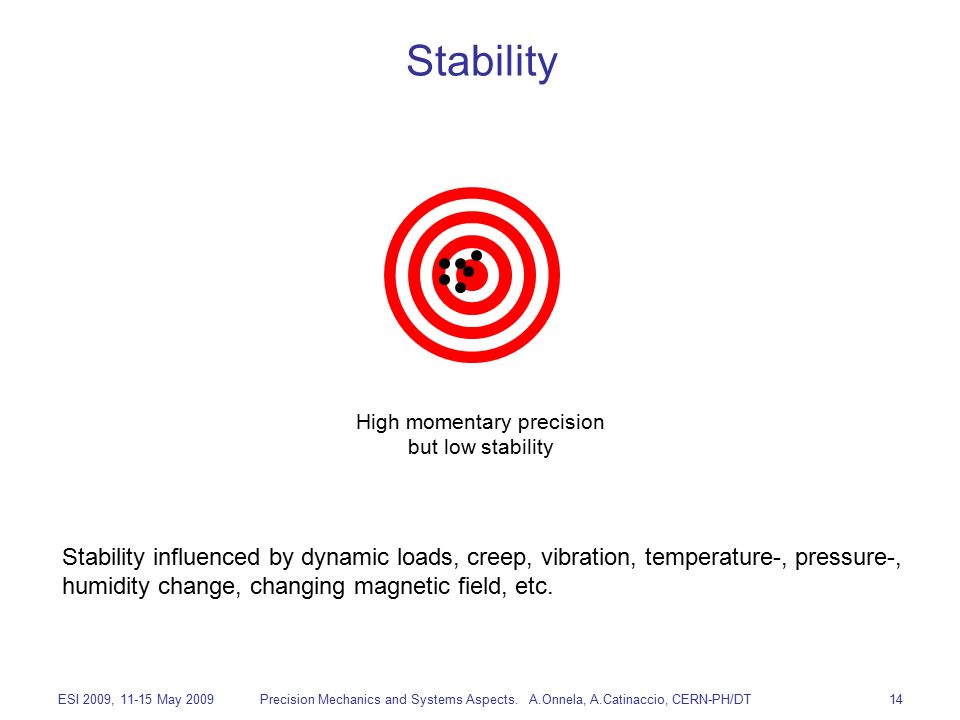 Stability

High momentary precision
but low stability

Stability influenced by dynamic loads, creep, vibration, temperature-, pressure-, humidity change, changing magnetic field, etc.

ESI 2009, 11-15 May 2009 Precision Mechanics and Systems Aspects. A.Onnela, A.Catinaccio, CERN-PH/DT 14